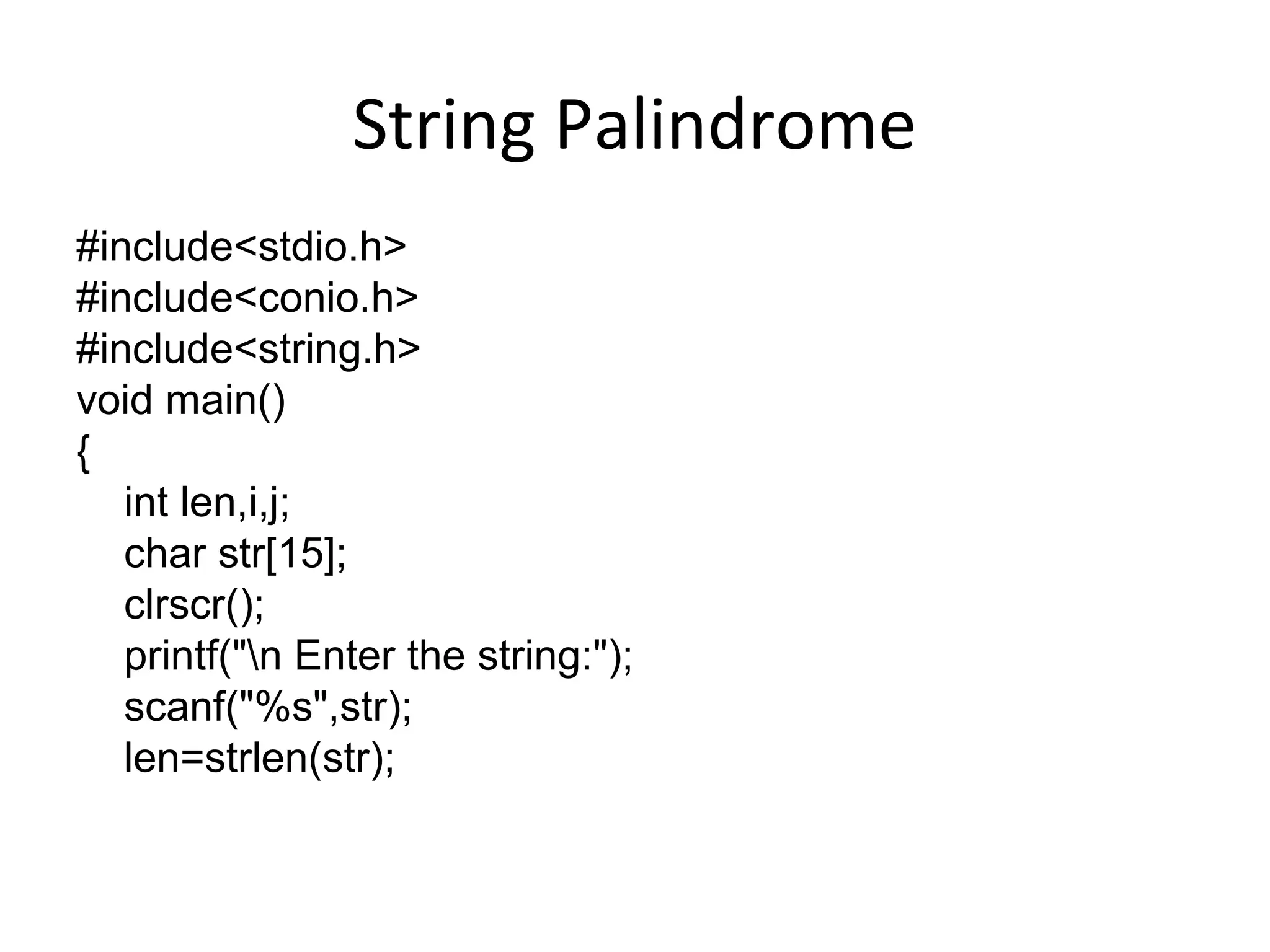 String Palindrome

#include<stdio.h>
#include<conio.h>
#include<string.h>
void main()
{
int len,i,j;
char str[15];
clrscr();
printf("\n Enter the string:");
scanf("%s",str);
len=strlen(str);